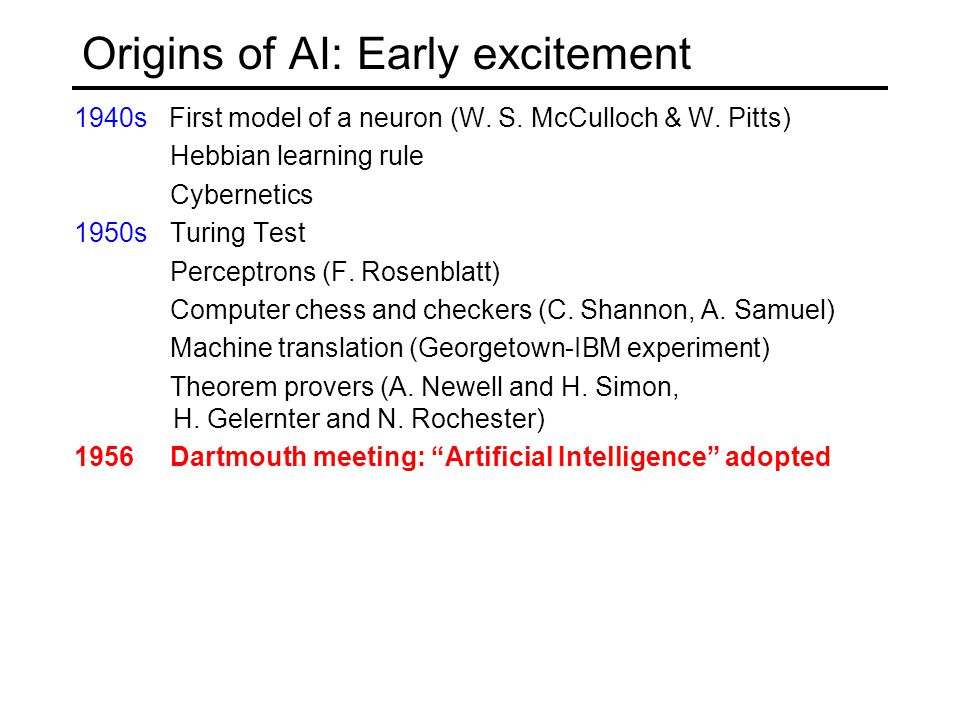 Origins of AI: Early excitement

1940s First model of a neuron (W. S. McCulloch & W. Pitts)
Hebbian learning rule
Cybernetics
1950s Turing Test
Perceptrons (F. Rosenblatt)
Computer chess and checkers (C. Shannon, A. Samuel)
Machine translation (Georgetown-IBM experiment)
Theorem provers (A. Newell and H. Simon, H. Gelernter and N. Rochester)
1956 Dartmouth meeting: “Artificial Intelligence” adopted